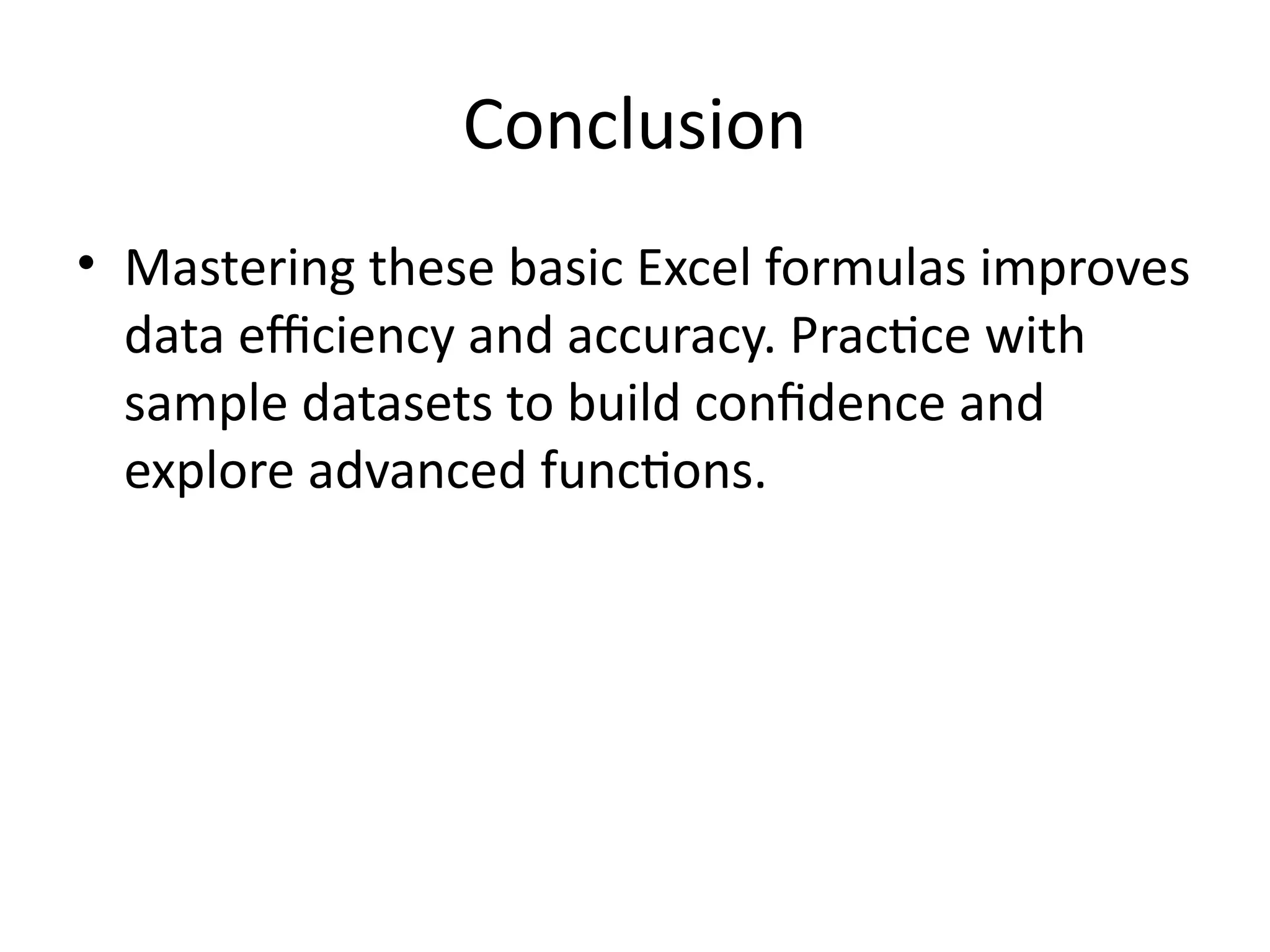 Conclusion

• Mastering these basic Excel formulas improves data efficiency and accuracy. Practice with sample datasets to build confidence and explore advanced functions.